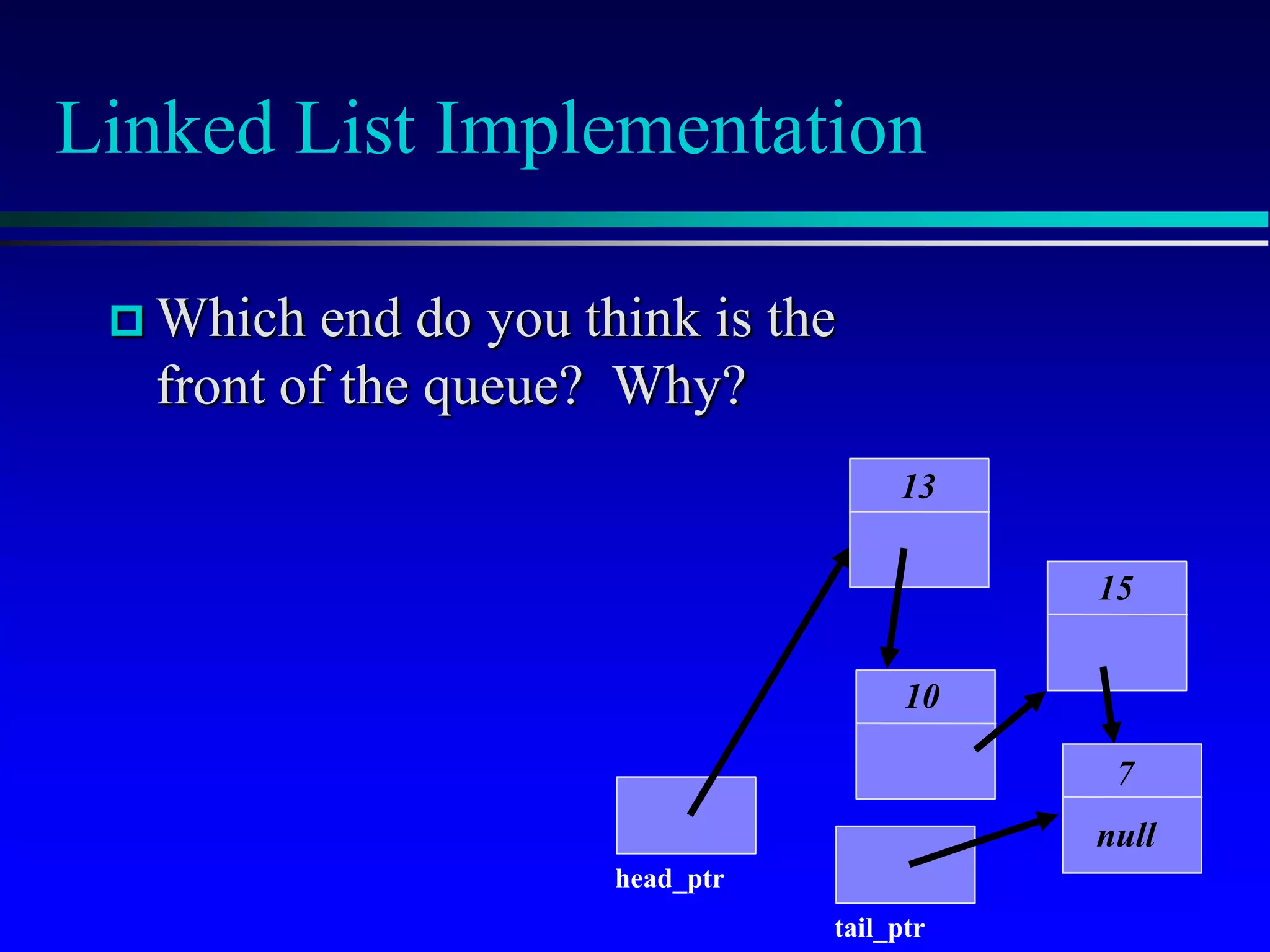 Linked List Implementation

Which end do you think is the front of the queue? Why?

13

15

10

7

null

head_ptr

tail_ptr